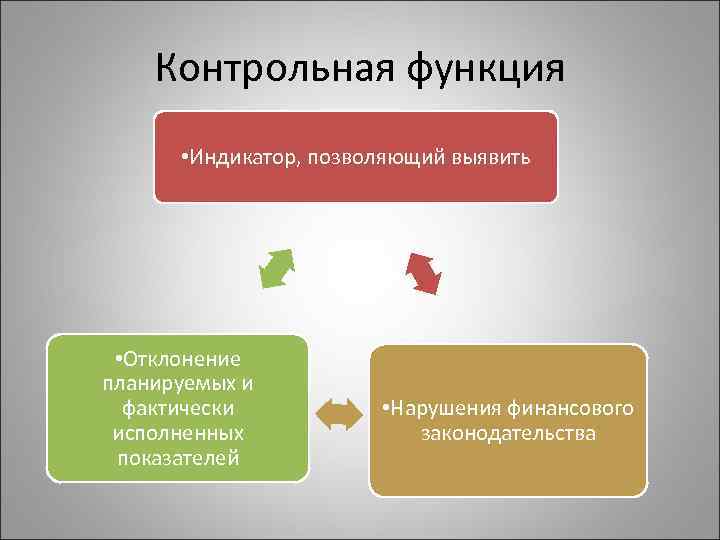 Контрольная функция

•Индикатор, позволяющий выявить

•Отклонение планируемых и фактически исполненных показателей

•Нарушения финансового законодательства